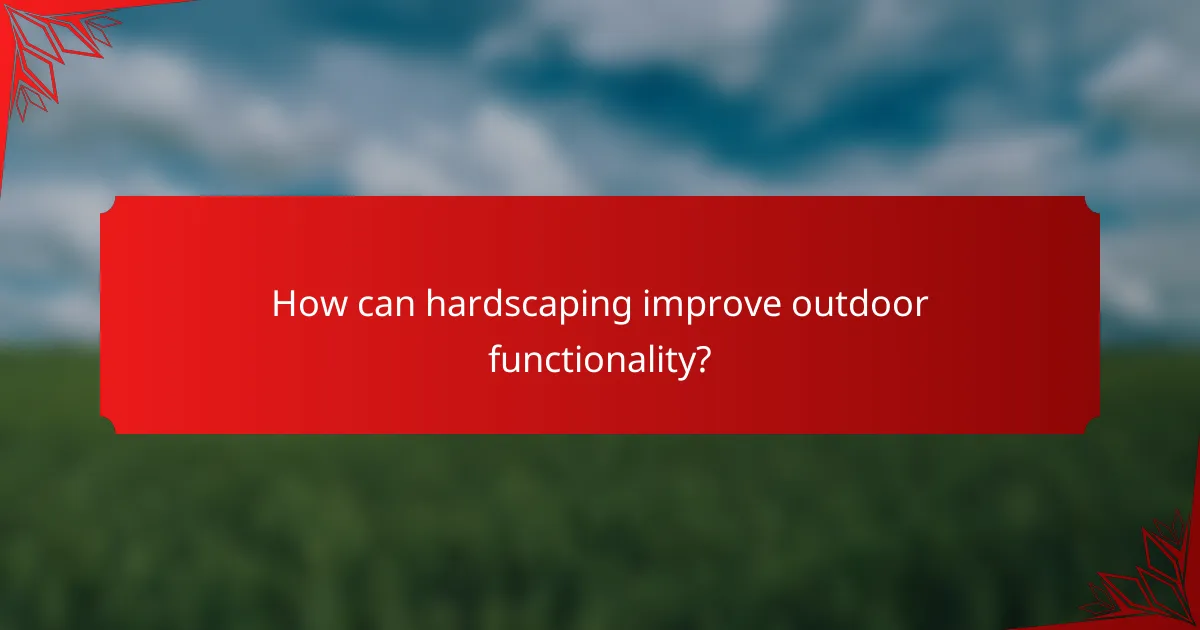 How can hardscaping improve outdoor functionality?